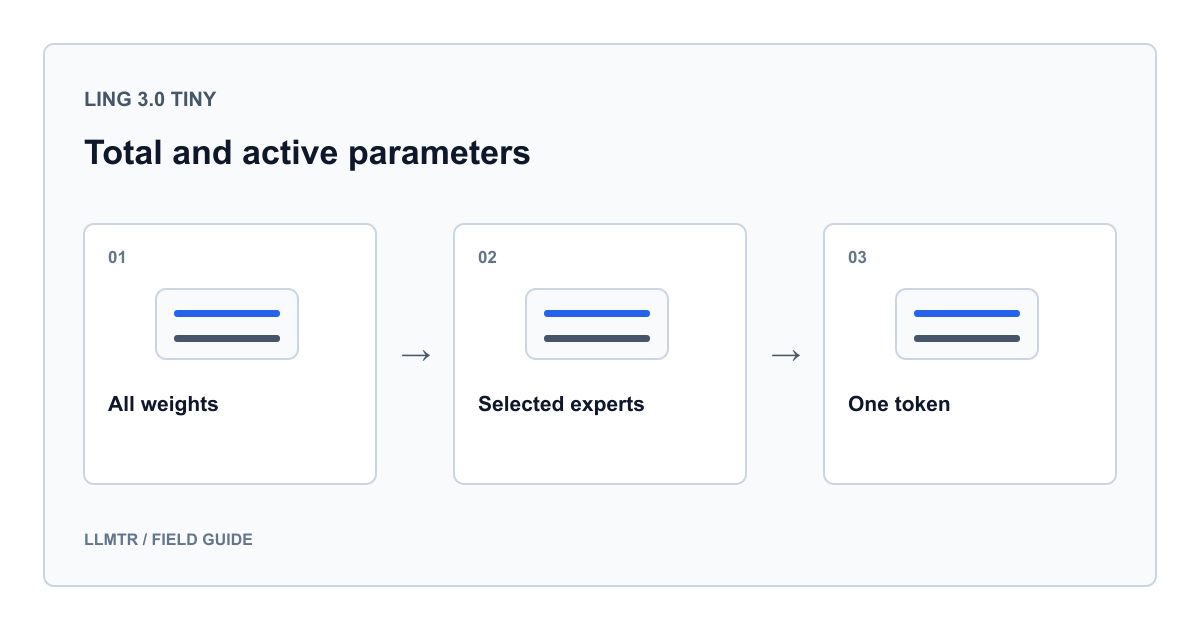 LING 3.0 TINY

Total and active parameters

01

All weights

→

02

Selected experts

→

03

One token

LLMTR / FIELD GUIDE